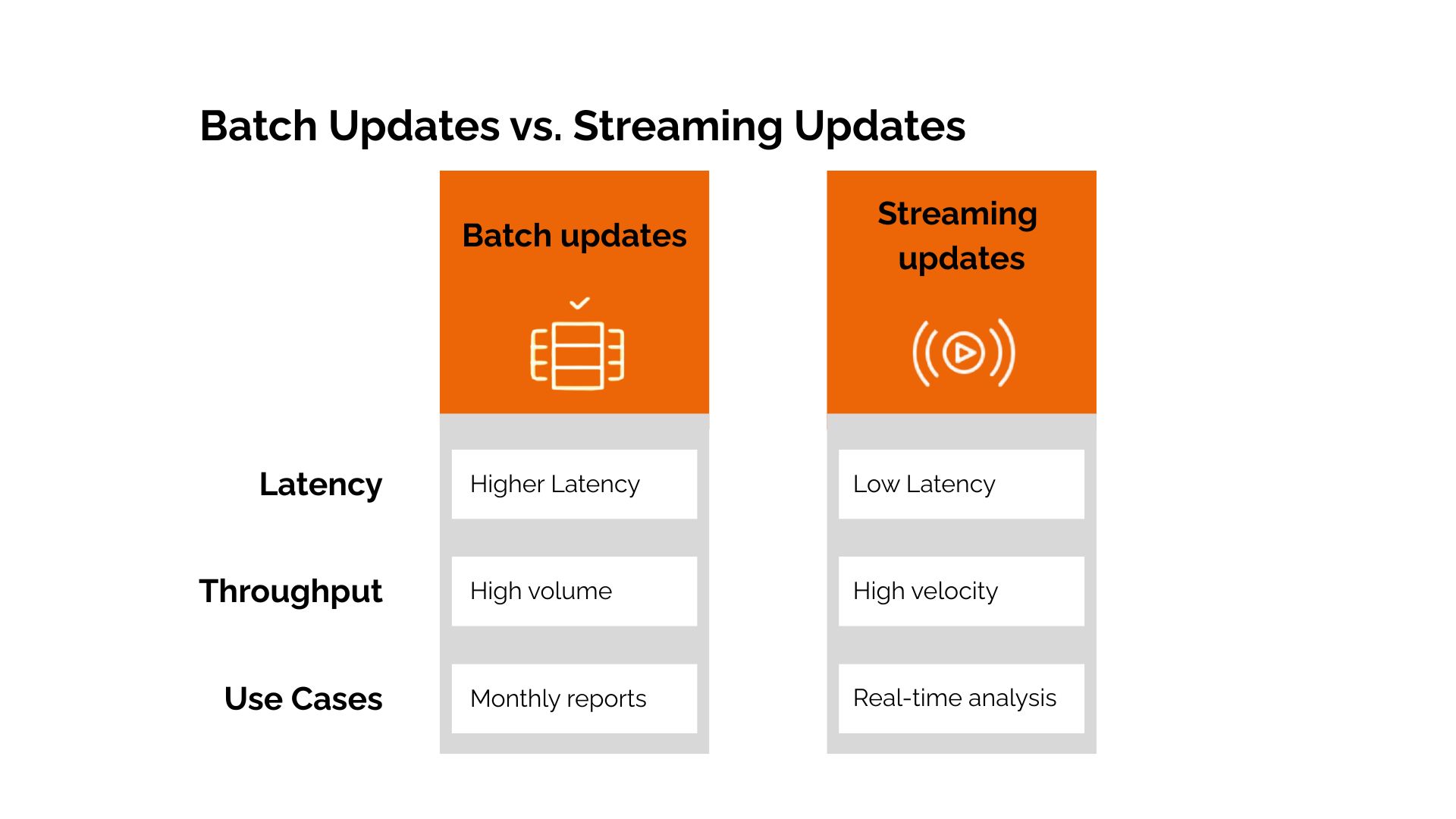 Batch Updates vs. Streaming Updates

| | Batch updates | Streaming updates |
|---|---|---|
| Latency | Higher Latency | Low Latency |
| Throughput | High volume | High velocity |
| Use Cases | Monthly reports | Real-time analysis |